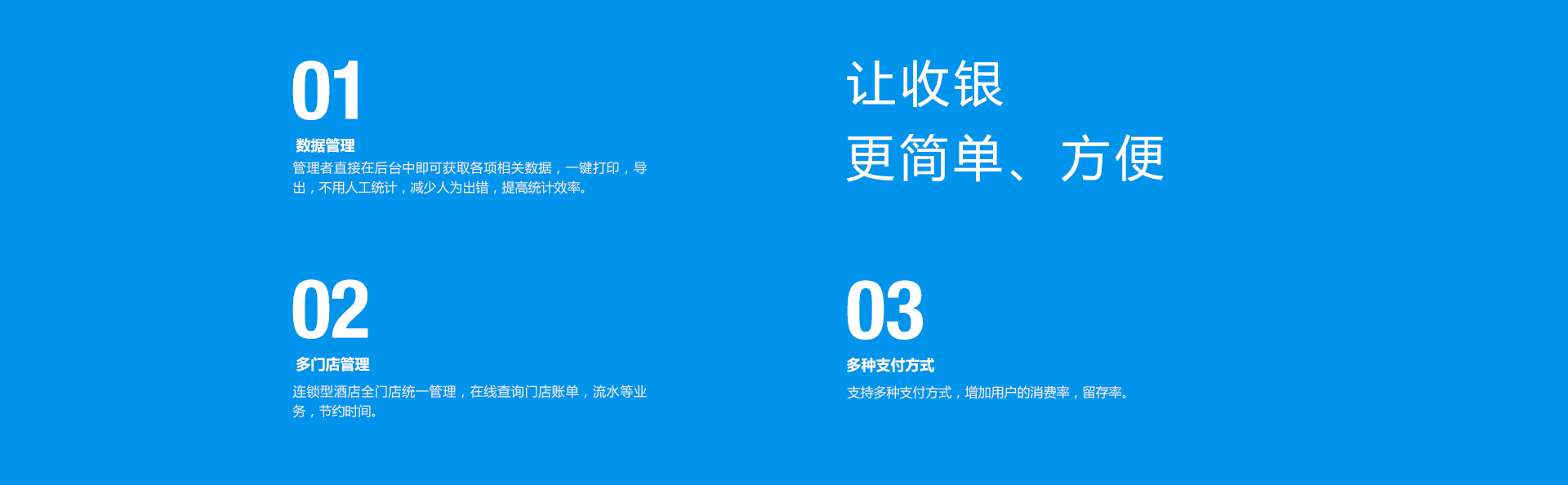 01
数据管理
管理者直接在后台中即可获取各项相关数据，一键打印，导出，不用人工统计，减少人为出错，提高统计效率。

让收银
更简单、方便

02
多门店管理
连锁型酒店全门店统一管理，在线查询门店账单，流水等业务，节约时间。

03
多种支付方式
支持多种支付方式，增加用户的消费率，留存率。